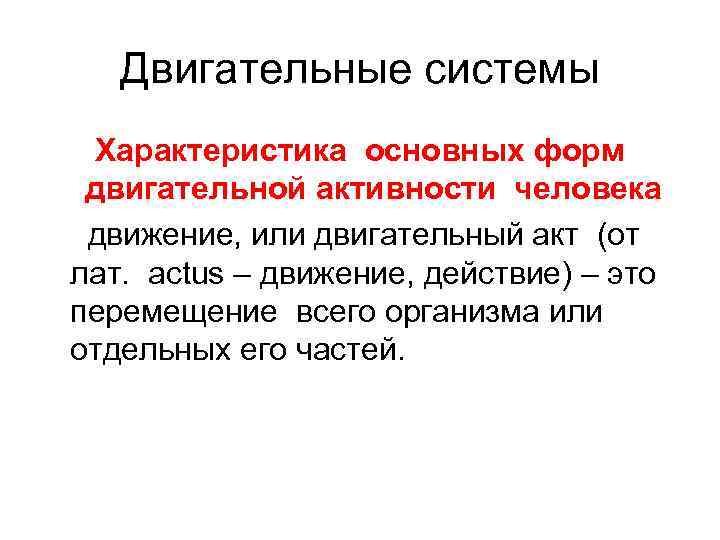 Двигательные системы

Характеристика основных форм двигательной активности человека

движение, или двигательный акт (от лат. actus – движение, действие) – это перемещение всего организма или отдельных его частей.